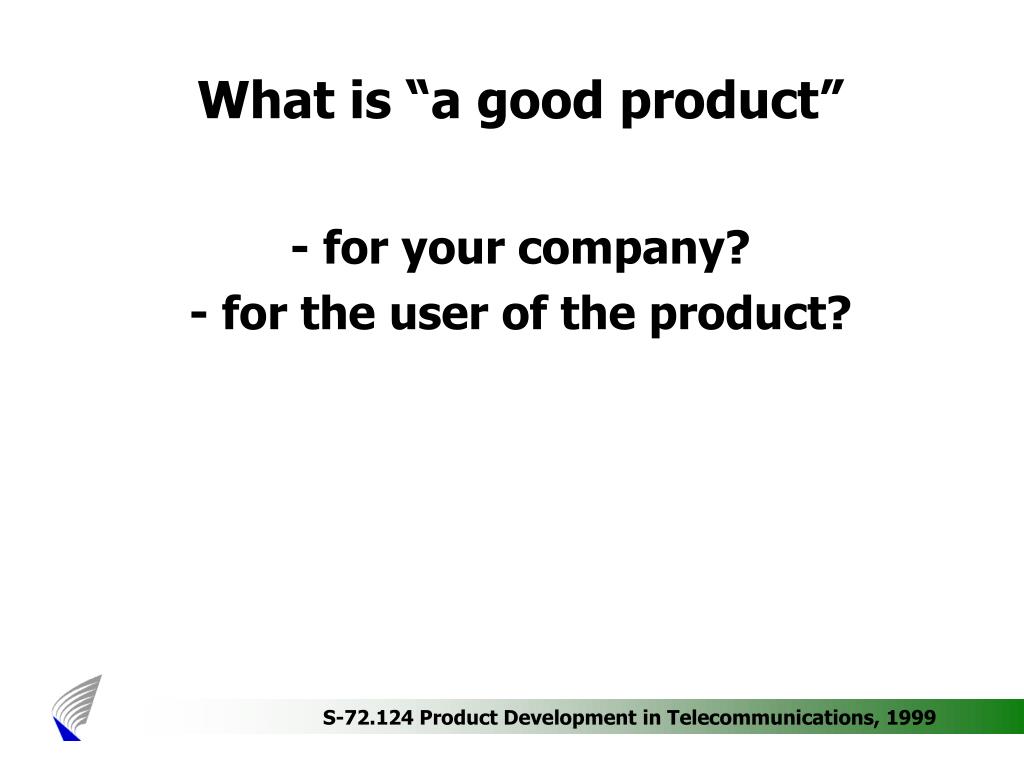 What is “a good product”

- for your company?
- for the user of the product?

S-72.124 Product Development in Telecommunications, 1999